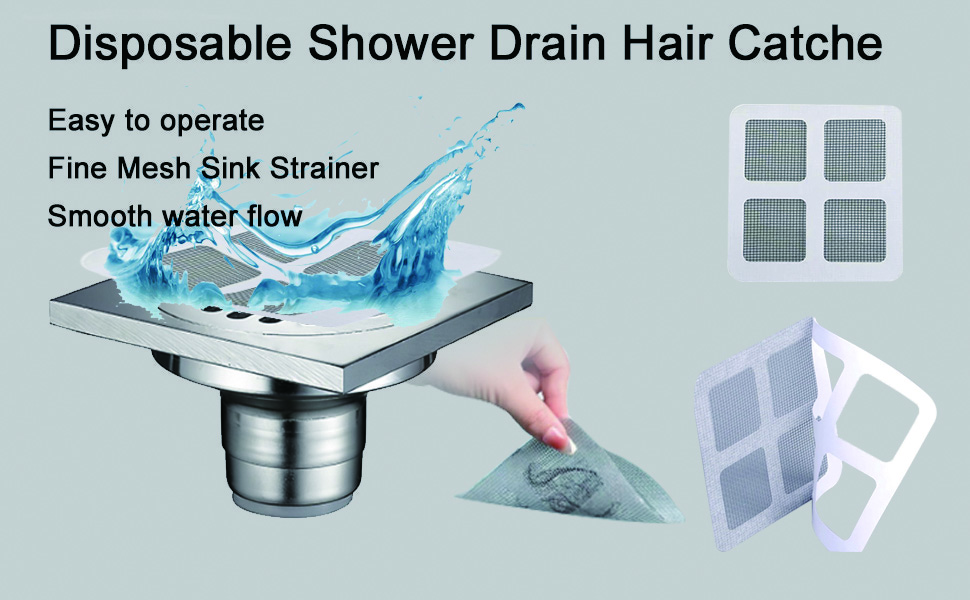 Disposable Shower Drain Hair Catche

Easy to operate
Fine Mesh Sink Strainer
Smooth water flow